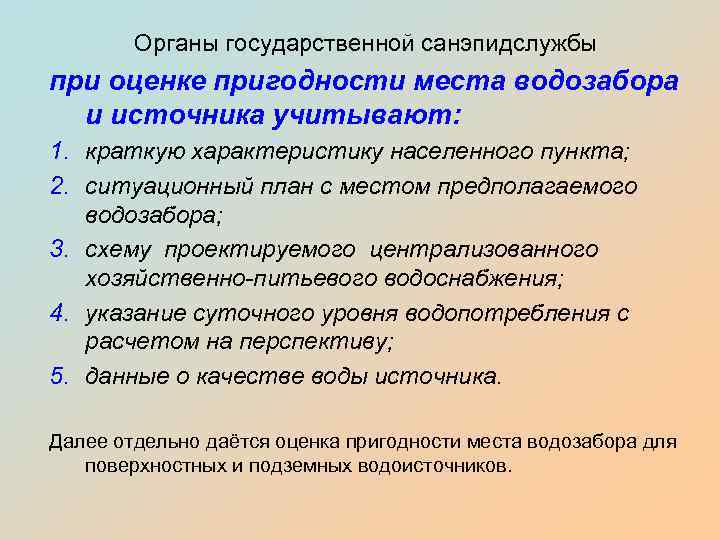 Органы государственной санэпидслужбы

при оценке пригодности места водозабора и источника учитывают:

1. краткую характеристику населенного пункта;
2. ситуационный план с местом предполагаемого водозабора;
3. схему проектируемого централизованного хозяйственно-питьевого водоснабжения;
4. указание суточного уровня водопотребления с расчетом на перспективу;
5. данные о качестве воды источника.

Далее отдельно даётся оценка пригодности места водозабора для поверхностных и подземных водоисточников.